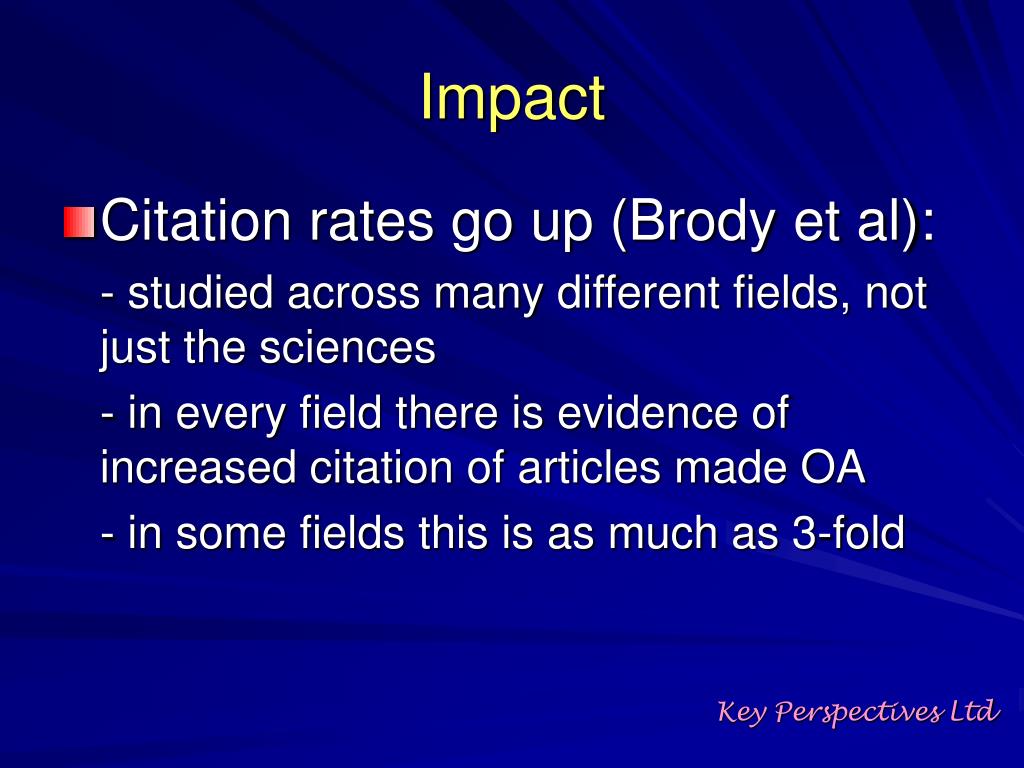 Impact

Citation rates go up (Brody et al):

- studied across many different fields, not just the sciences

- in every field there is evidence of increased citation of articles made OA

- in some fields this is as much as 3-fold

Key Perspectives Ltd